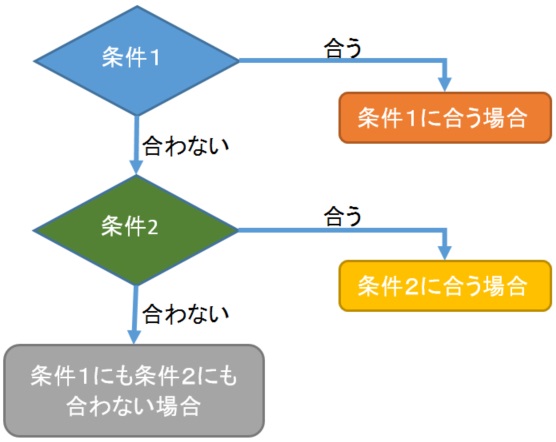 条件1

合う

条件1に合う場合

合わない

条件2

合う

条件2に合う場合

合わない

条件1にも条件2にも合わない場合